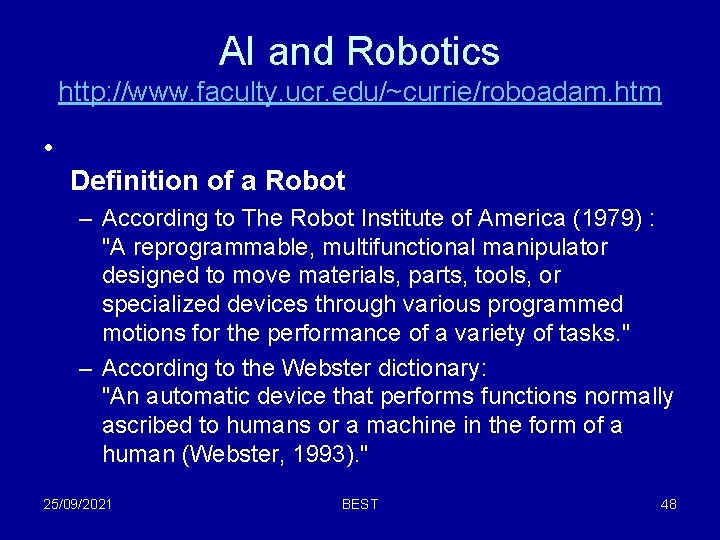 AI and Robotics
http://www.faculty.ucr.edu/~currie/roboadam.htm

•

Definition of a Robot

– According to The Robot Institute of America (1979) : "A reprogrammable, multifunctional manipulator designed to move materials, parts, tools, or specialized devices through various programmed motions for the performance of a variety of tasks."

– According to the Webster dictionary: "An automatic device that performs functions normally ascribed to humans or a machine in the form of a human (Webster, 1993)."

25/09/2021 BEST 48